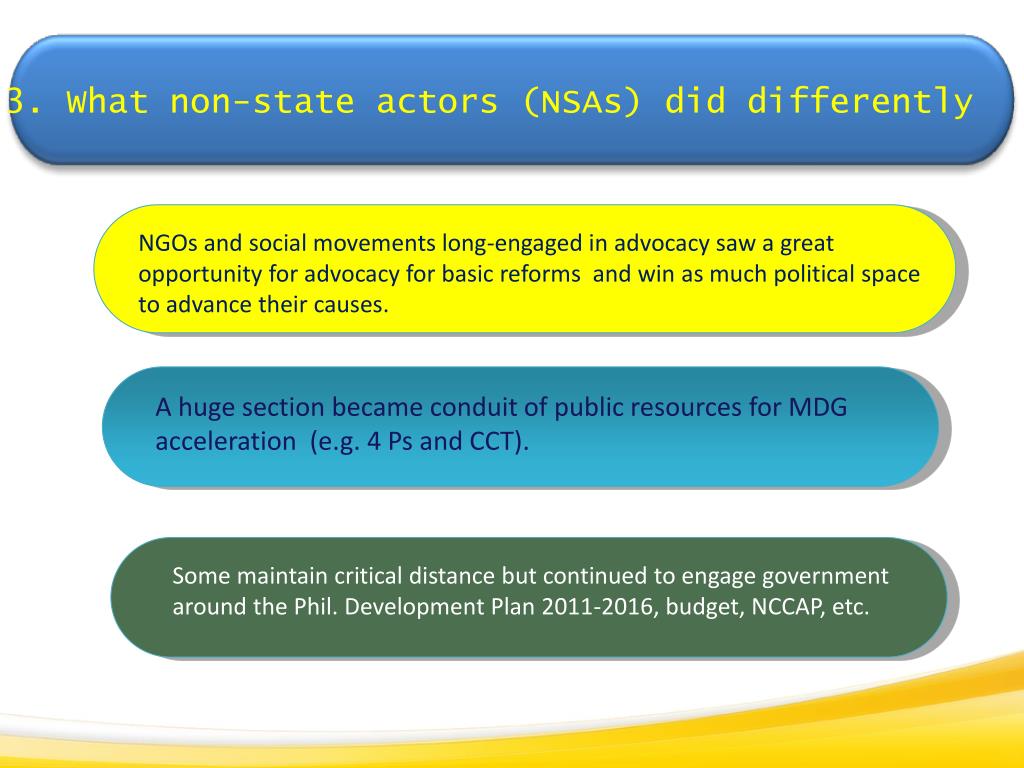 3. What non-state actors (NSAs) did differently

NGOs and social movements long-engaged in advocacy saw a great opportunity for advocacy for basic reforms and win as much political space to advance their causes.

A huge section became conduit of public resources for MDG acceleration (e.g. 4 Ps and CCT).

Some maintain critical distance but continued to engage government around the Phil. Development Plan 2011-2016, budget, NCCAP, etc.